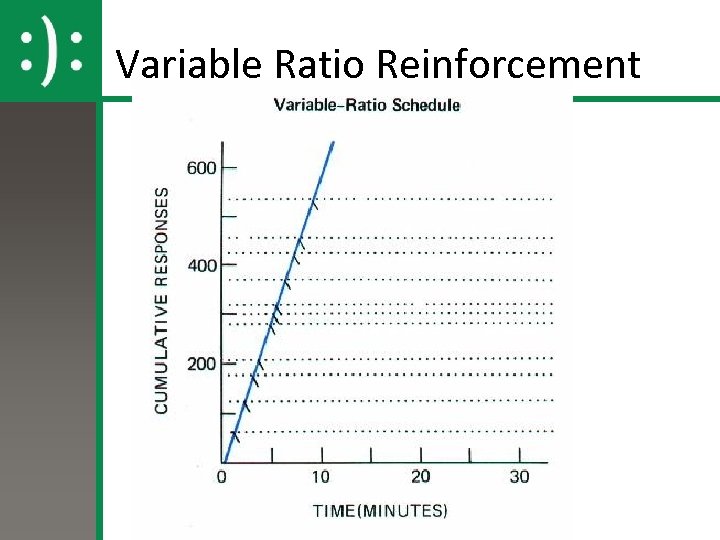 :):

Variable Ratio Reinforcement

Variable-Ratio Schedule

CUMULATIVE RESPONSES

600
400
200

0
10
20
30

TIME(MINUTES)